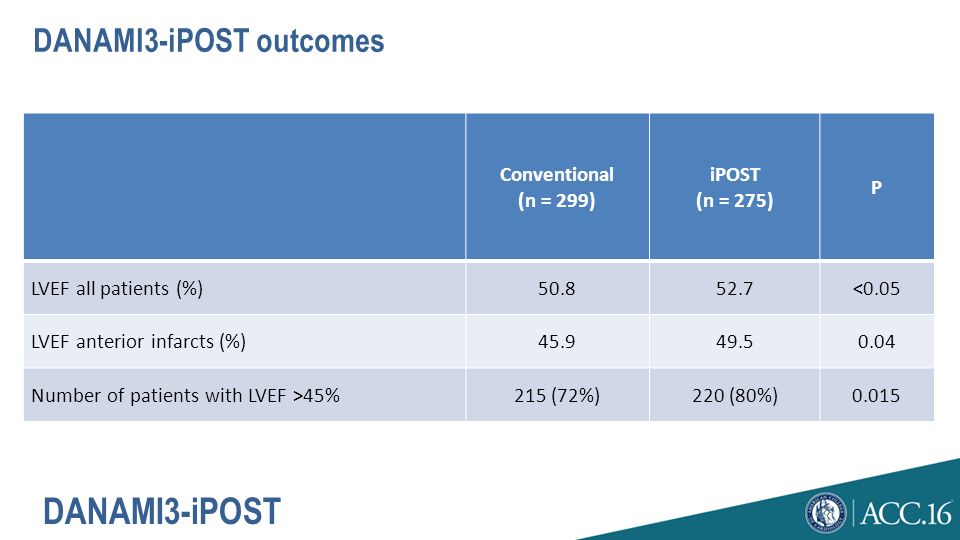 DANAMI3-iPOST outcomes

| | Conventional (n = 299) | iPOST (n = 275) | P |
|---|---|---|---|
| LVEF all patients (%) | 50.8 | 52.7 | <0.05 |
| LVEF anterior infarcts (%) | 45.9 | 49.5 | 0.04 |
| Number of patients with LVEF >45% | 215 (72%) | 220 (80%) | 0.015 |

DANAMI3-iPOST

ACC.16